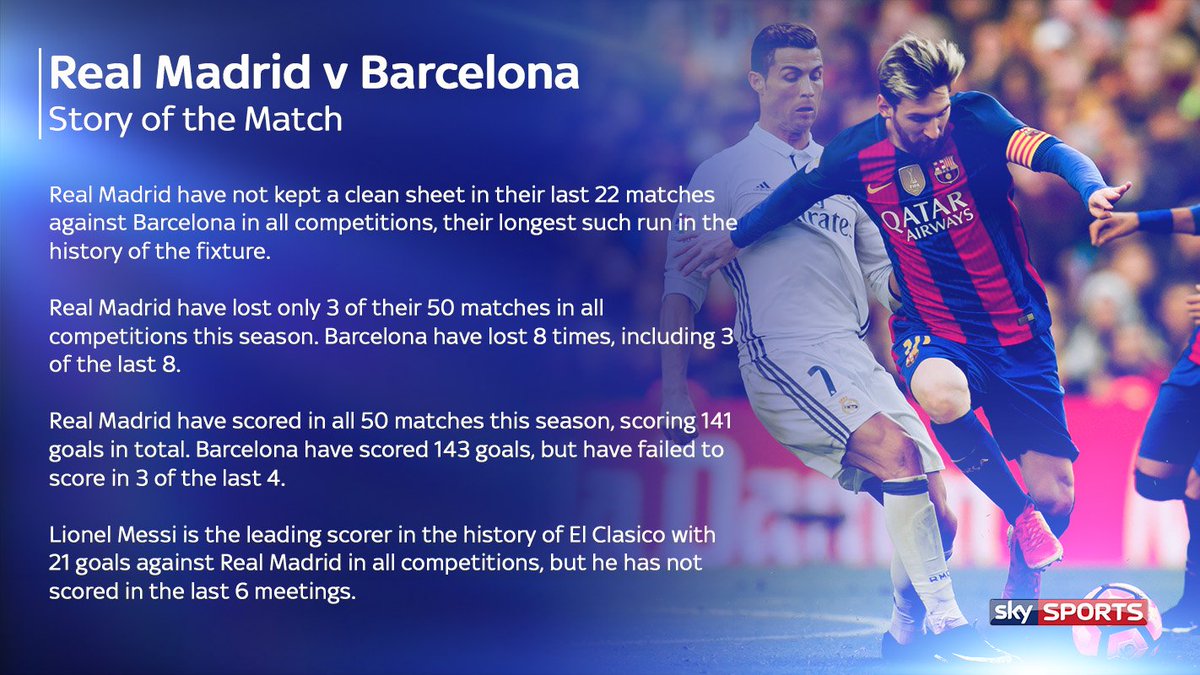 Real Madrid v Barcelona
Story of the Match

Real Madrid have not kept a clean sheet in their last 22 matches against Barcelona in all competitions, their longest such run in the history of the fixture.

Real Madrid have lost only 3 of their 50 matches in all competitions this season. Barcelona have lost 8 times, including 3 of the last 8.

Real Madrid have scored in all 50 matches this season, scoring 141 goals in total. Barcelona have scored 143 goals, but have failed to score in 3 of the last 4.

Lionel Messi is the leading scorer in the history of El Clasico with 21 goals against Real Madrid in all competitions, but he has not scored in the last 6 meetings.

QATAR AIRWAYS

7

sky SPORTS